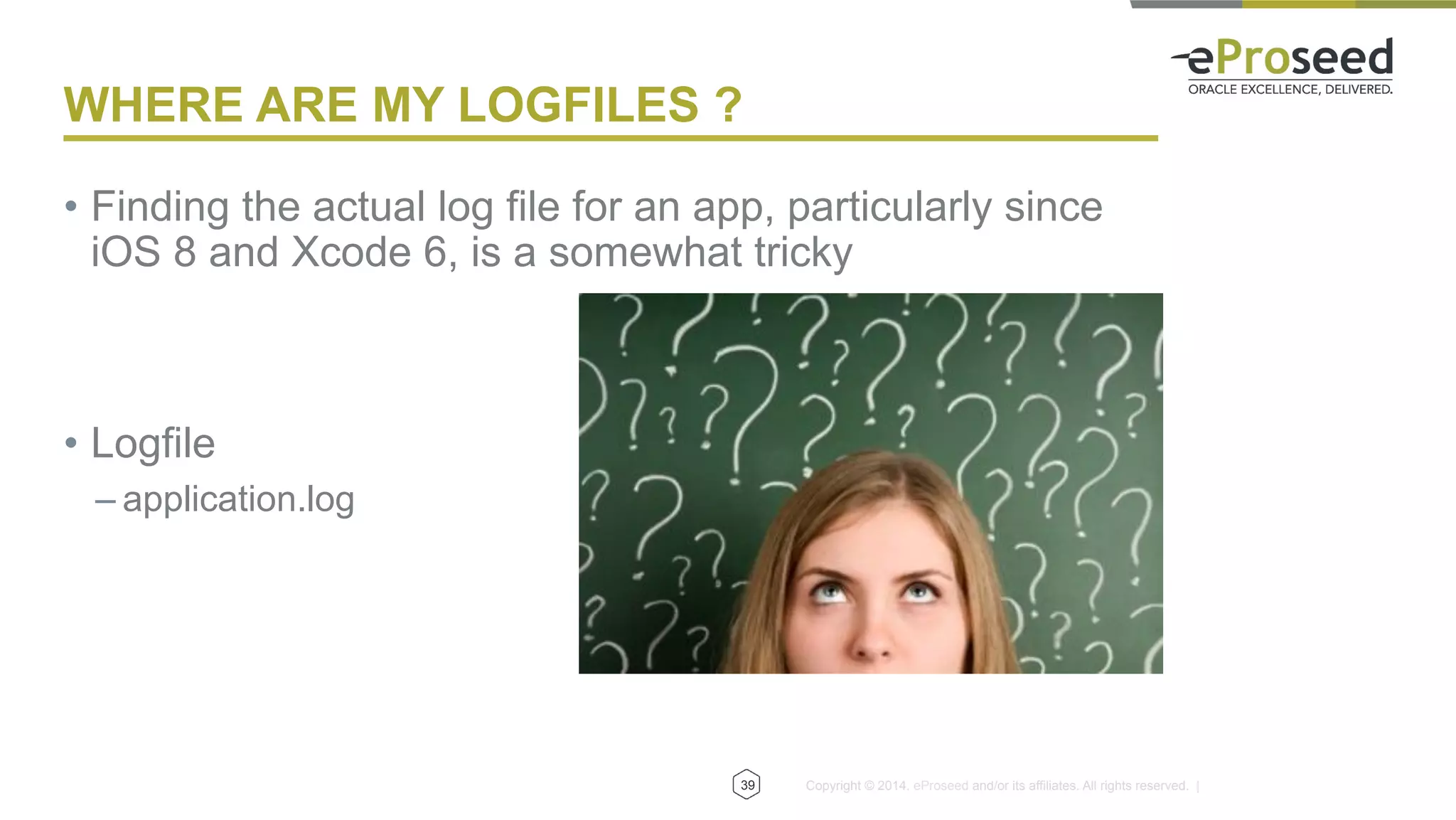 eProseed
ORACLE EXCELLENCE, DELIVERED.

WHERE ARE MY LOGFILES ?

• Finding the actual log file for an app, particularly since iOS 8 and Xcode 6, is a somewhat tricky

• Logfile
– application.log

39

Copyright © 2014. eProseed and/or its affiliates. All rights reserved. |